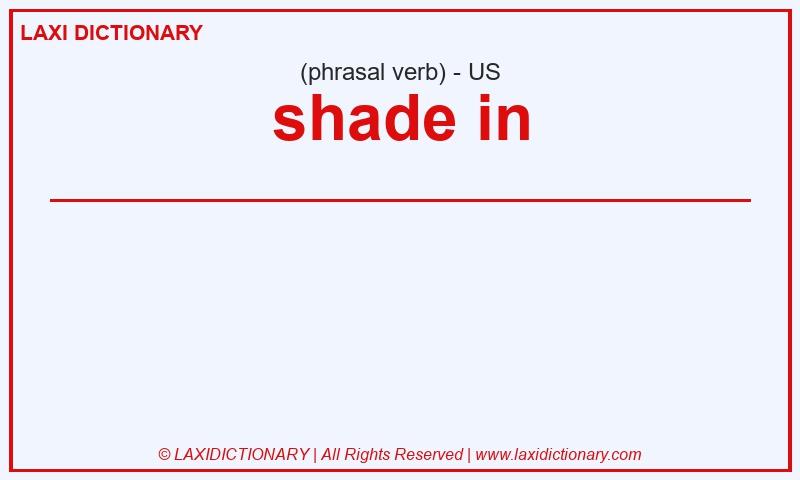 LAXI DICTIONARY

(phrasal verb) - US

shade in

© LAXIDICTIONARY | All Rights Reserved | www.laxidictionary.com